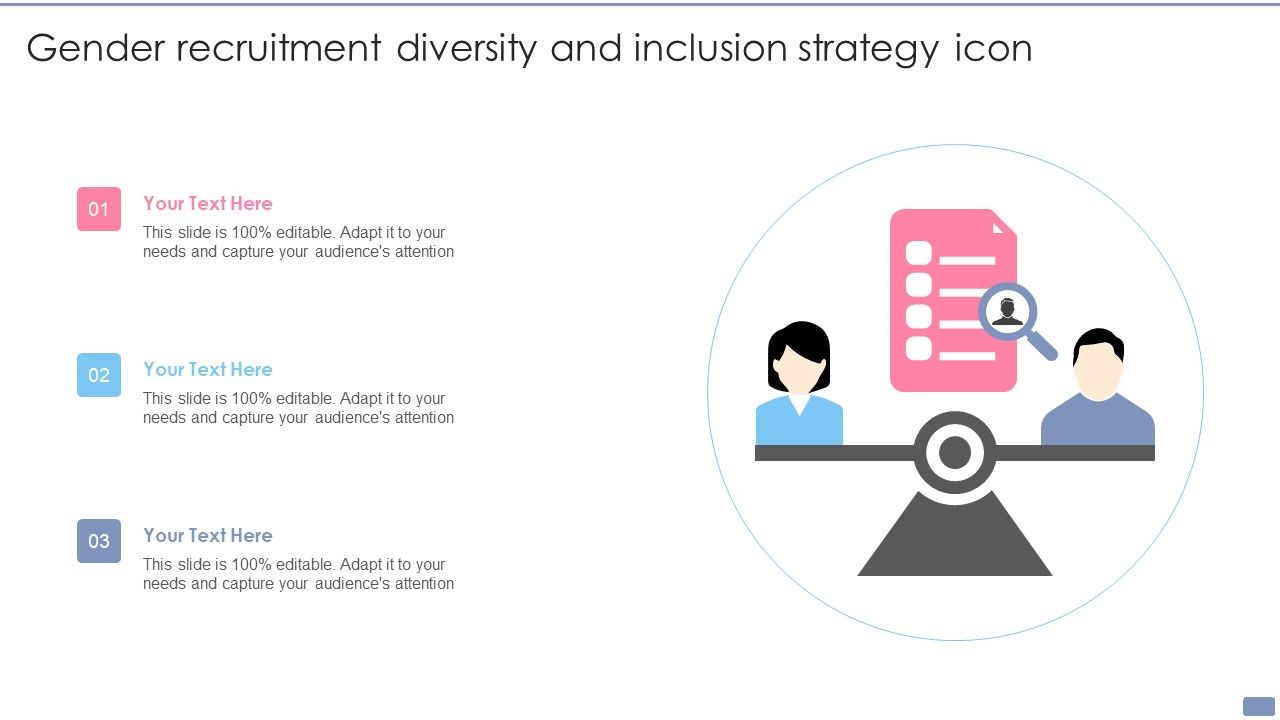 Gender recruitment diversity and inclusion strategy icon

01

Your Text Here

This slide is 100% editable. Adapt it to your needs and capture your audience's attention

02

Your Text Here

This slide is 100% editable. Adapt it to your needs and capture your audience's attention

03

Your Text Here

This slide is 100% editable. Adapt it to your needs and capture your audience's attention